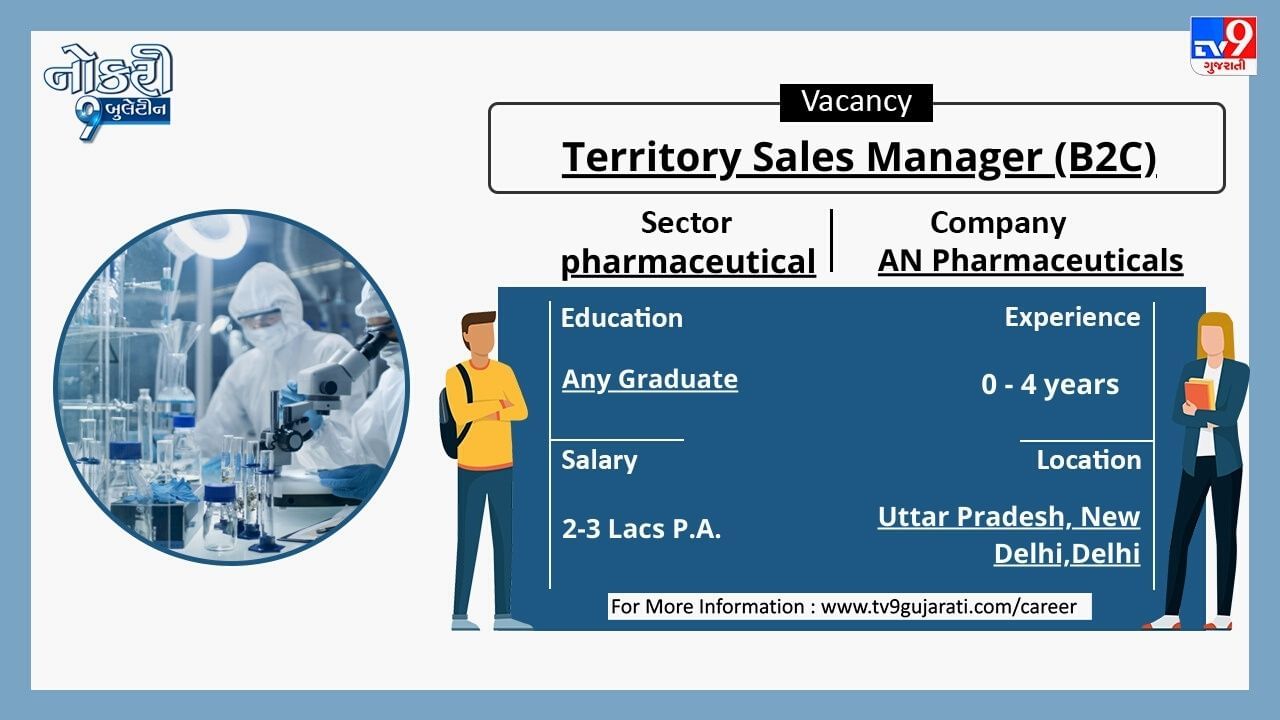 નોકરી 9 બુલેટીન

TV9 ગુજરાતી

Vacancy

Territory Sales Manager (B2C)

Sector
pharmaceutical

Company
AN Pharmaceuticals

Education

Any Graduate

Experience

0 - 4 years

Salary

2-3 Lacs P.A.

Location

Uttar Pradesh, New Delhi,Delhi

For More Information : www.tv9gujarati.com/career